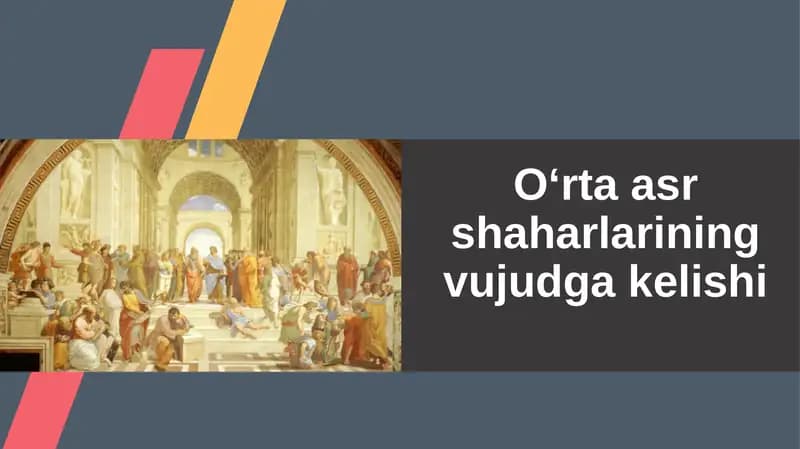 O‘rta asr shaharlarining vujudga kelishi